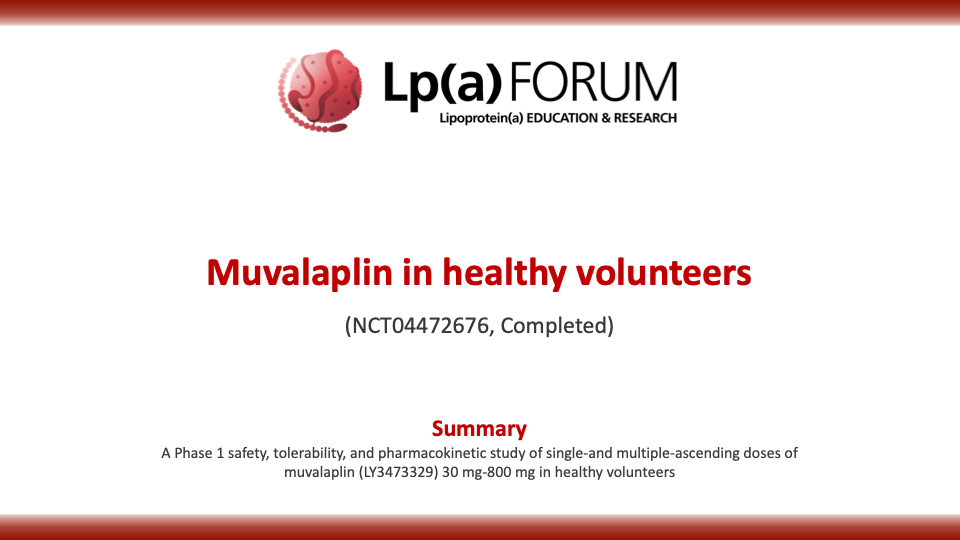 Lp(a) FORUM
Lipoprotein(a) EDUCATION & RESEARCH

Muvalaplin in healthy volunteers

(NCT04472676, Completed)

Summary

A Phase 1 safety, tolerability, and pharmacokinetic study of single-and multiple-ascending doses of muvalaplin (LY3473329) 30 mg-800 mg in healthy volunteers